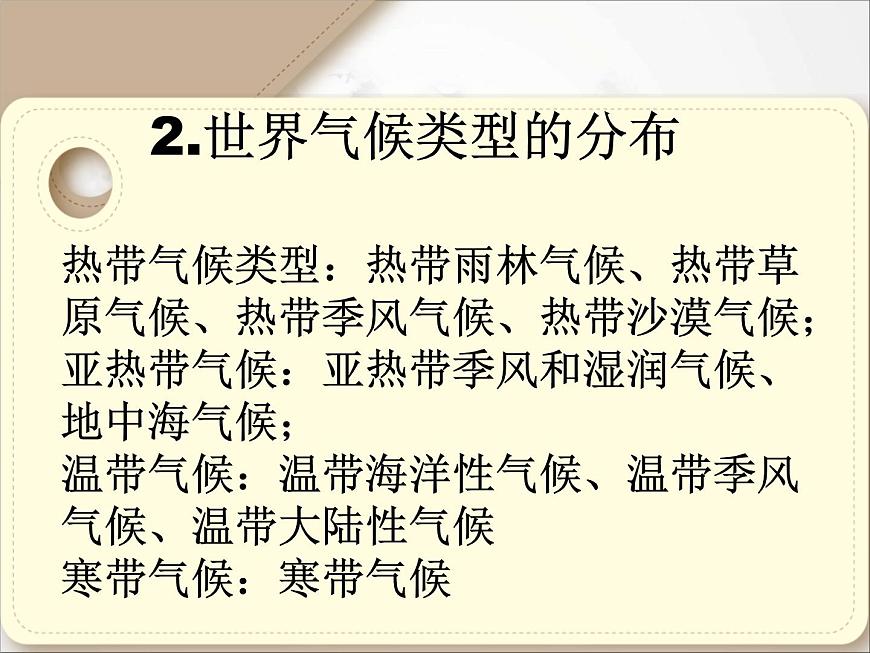 2.世界气候类型的分布

热带气候类型：热带雨林气候、热带草原气候、热带季风气候、热带沙漠气候；
亚热带气候：亚热带季风和湿润气候、地中海气候；
温带气候：温带海洋性气候、温带季风气候、温带大陆性气候
寒带气候：寒带气候